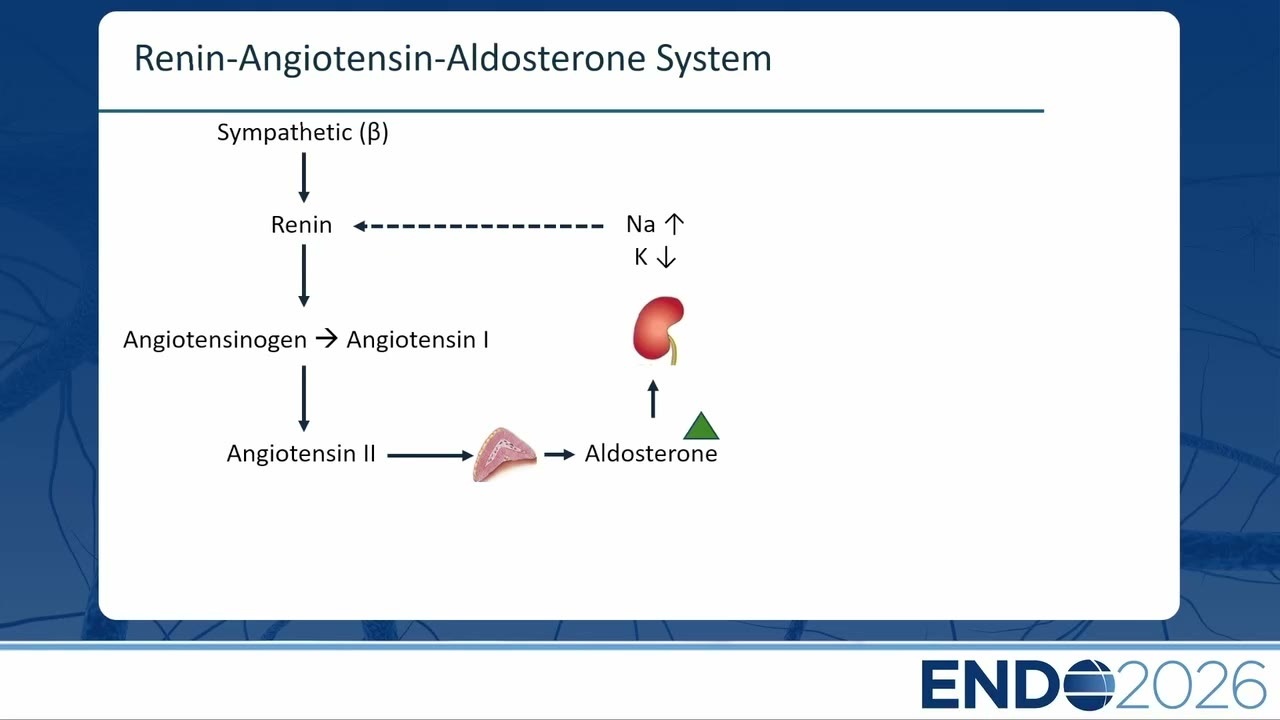 Renin-Angiotensin-Aldosterone System

Sympathetic (β)

Renin

Na ↑
K ↓

Angiotensinogen → Angiotensin I

Angiotensin II

Aldosterone

ENDO2026